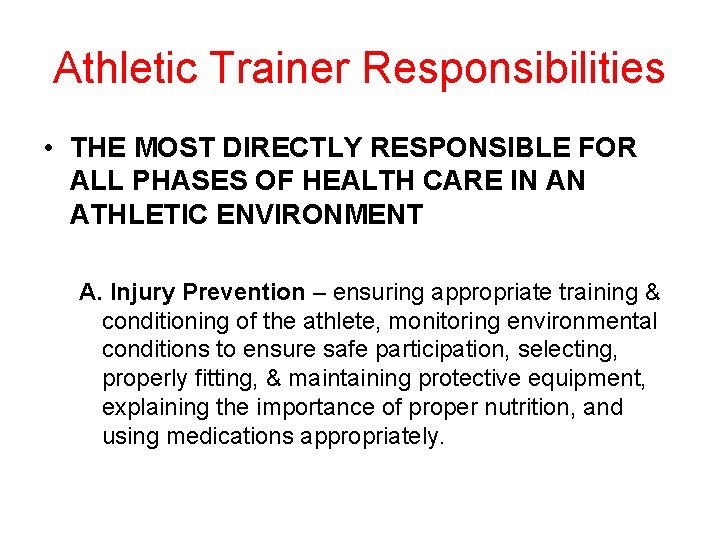 Athletic Trainer Responsibilities

• THE MOST DIRECTLY RESPONSIBLE FOR ALL PHASES OF HEALTH CARE IN AN ATHLETIC ENVIRONMENT

A. Injury Prevention – ensuring appropriate training & conditioning of the athlete, monitoring environmental conditions to ensure safe participation, selecting, properly fitting, & maintaining protective equipment, explaining the importance of proper nutrition, and using medications appropriately.